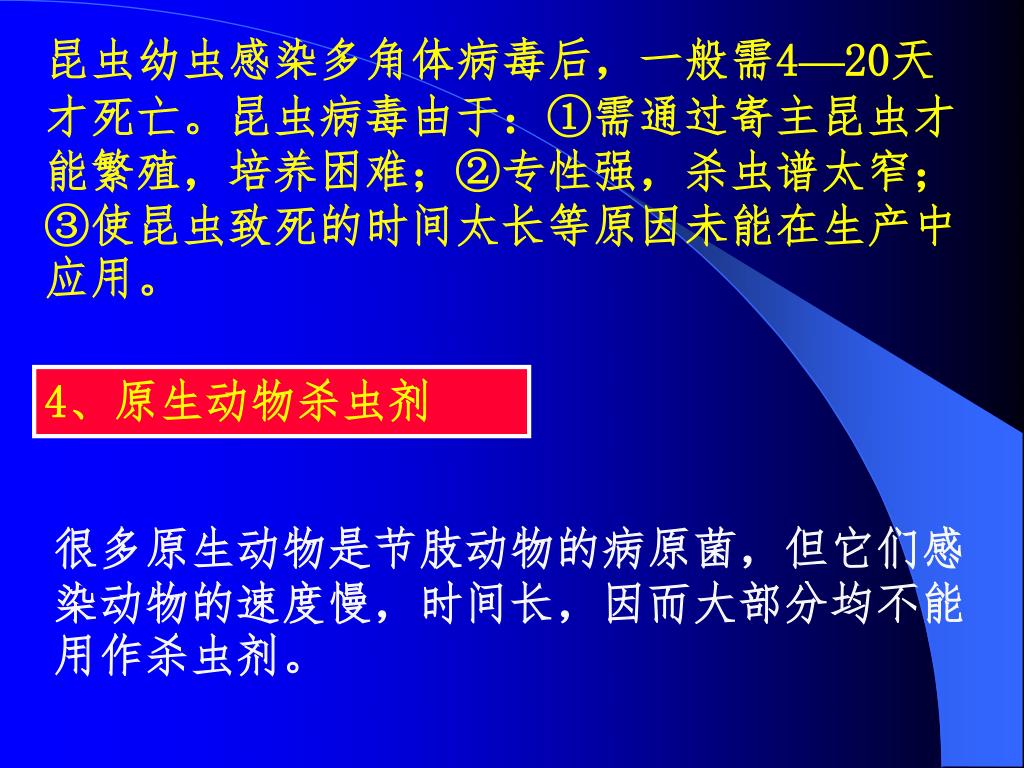 昆虫幼虫感染多角体病毒后，一般需4—20天才死亡。昆虫病毒由于：①需通过寄主昆虫才能繁殖，培养困难；②专性强，杀虫谱太窄；③使昆虫致死的时间太长等原因未能在生产中应用。

4、原生动物杀虫剂

很多原生动物是节肢动物的病原菌，但它们感染动物的速度慢，时间长，因而大部分均不能用作杀虫剂。